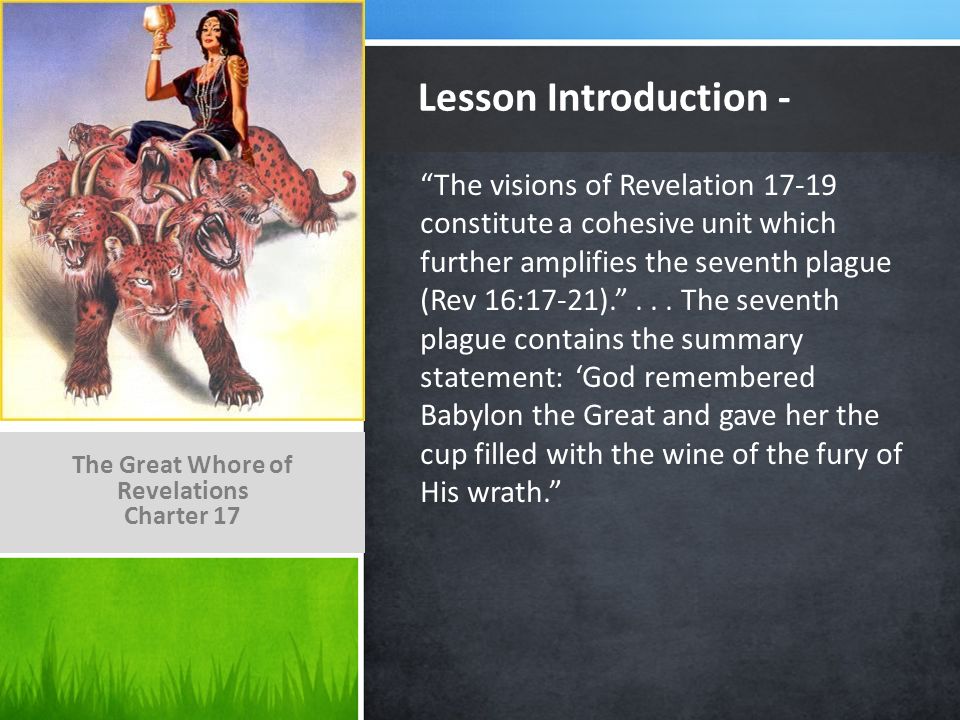 The Great Whore of Revelations Charter 17

Lesson Introduction -

“The visions of Revelation 17-19 constitute a cohesive unit which further amplifies the seventh plague (Rev 16:17-21).” . . . The seventh plague contains the summary statement: ‘God remembered Babylon the Great and gave her the cup filled with the wine of the fury of His wrath.”